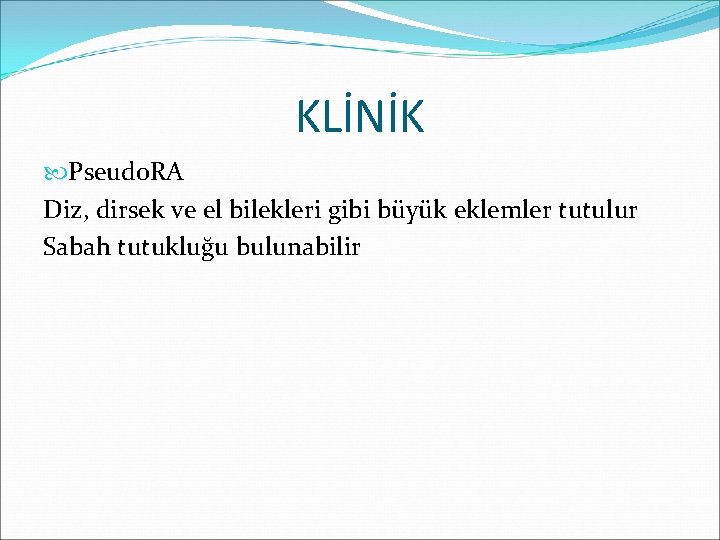 KLİNİK

PseudoRA

Diz, dirsek ve el bilekleri gibi büyük eklemler tutulur

Sabah tutukluğu bulunabilir